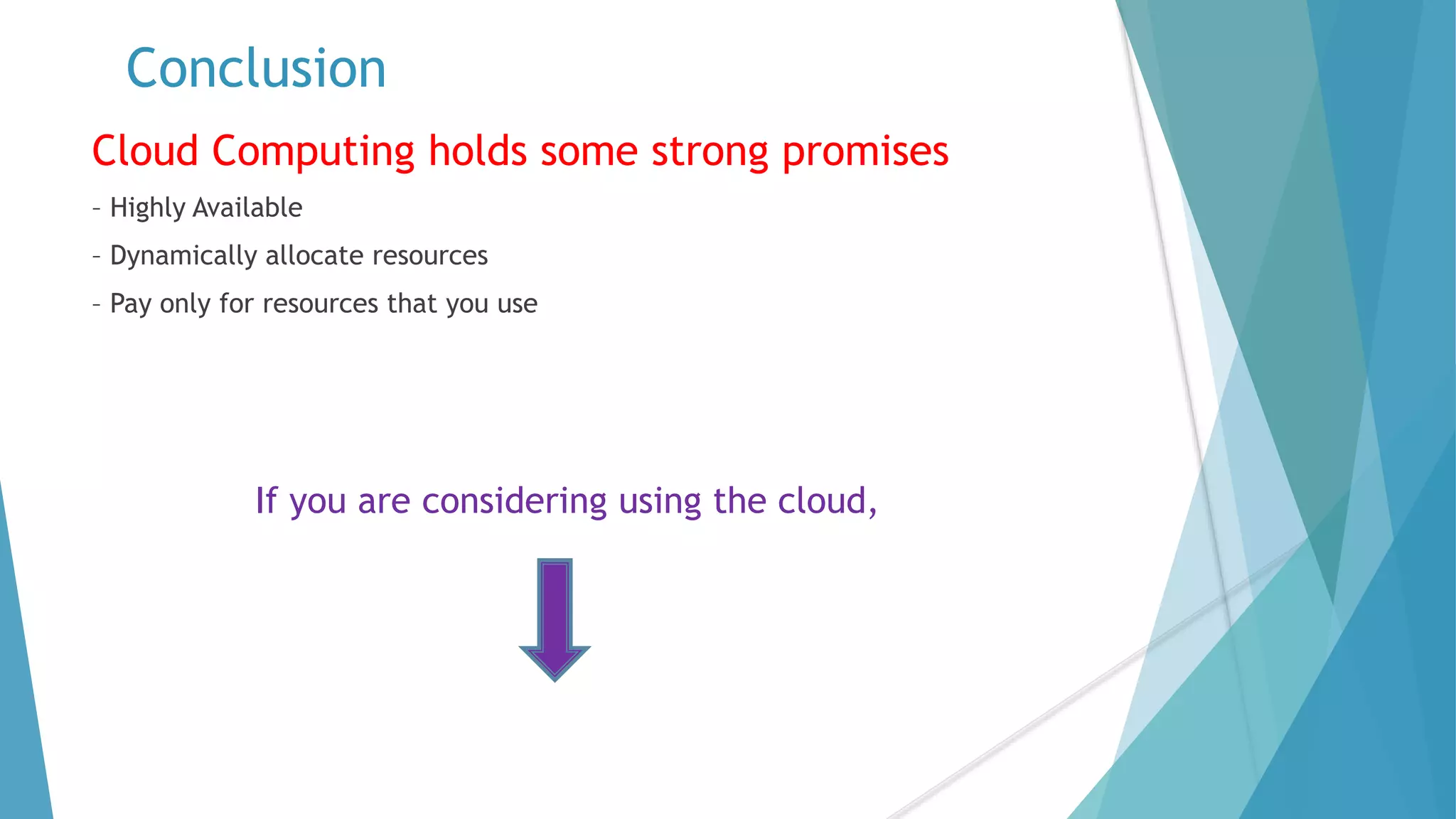 Conclusion

Cloud Computing holds some strong promises

– Highly Available

– Dynamically allocate resources

– Pay only for resources that you use

If you are considering using the cloud,